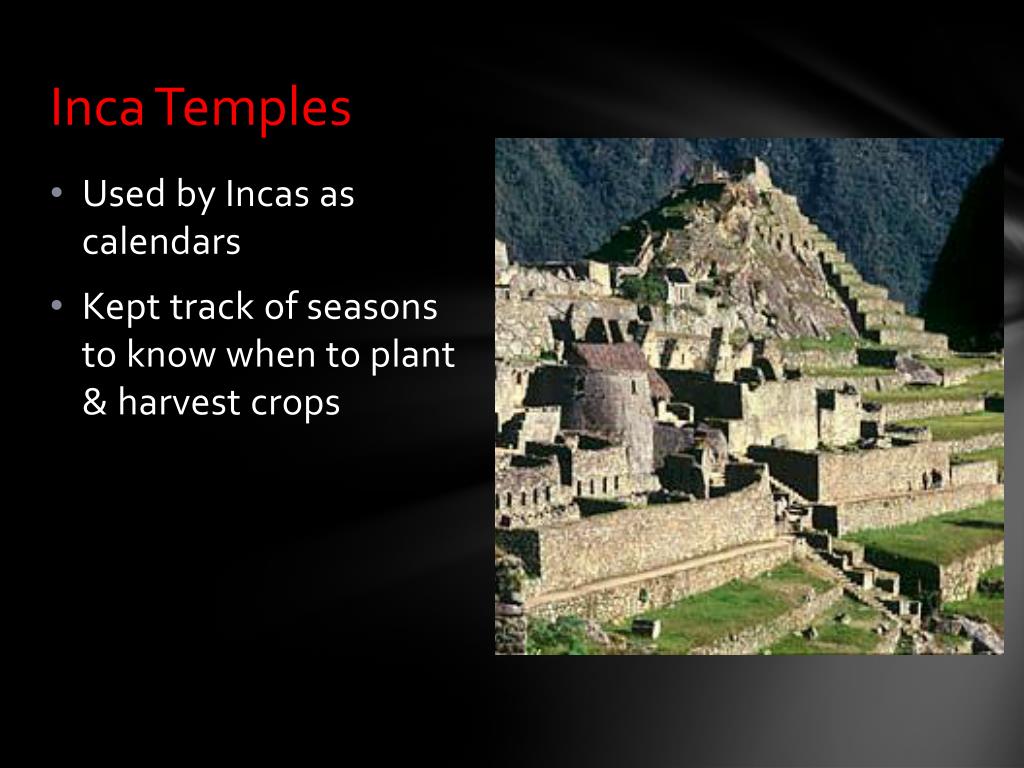 Inca Temples

• Used by Incas as calendars
• Kept track of seasons to know when to plant & harvest crops